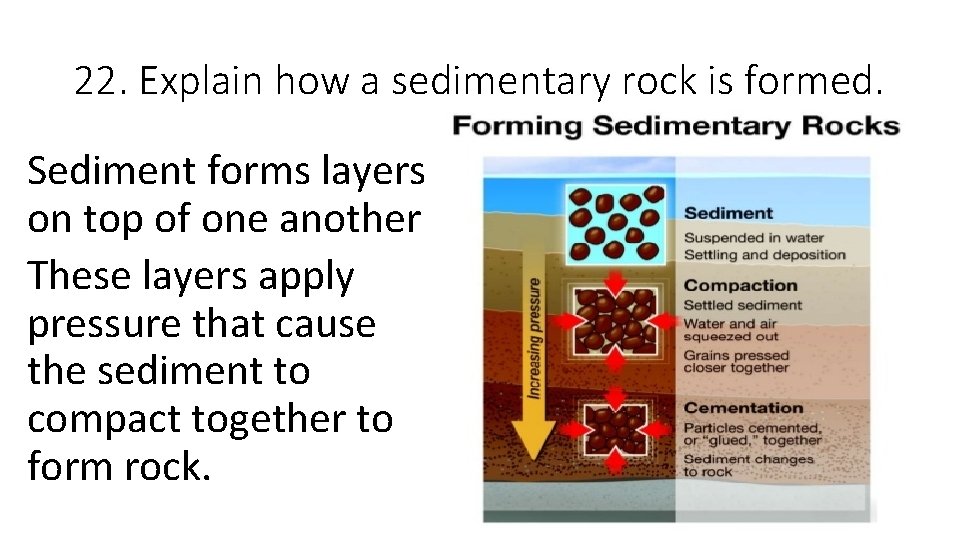 22. Explain how a sedimentary rock is formed.

Sediment forms layers on top of one another

These layers apply pressure that cause the sediment to compact together to form rock.

Forming Sedimentary Rocks

Increasing pressure

Sediment
Suspended in water
Settling and deposition

Compaction
Settled sediment
Water and air squeezed out
Grains pressed closer together

Cementation
Particles cemented, or "glued," together
Sediment changes to rock